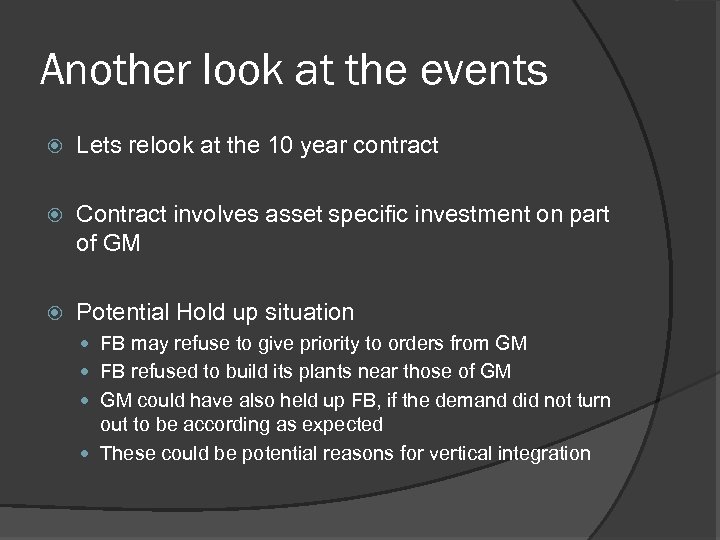 Another look at the events

Lets relook at the 10 year contract

Contract involves asset specific investment on part of GM

Potential Hold up situation

FB may refuse to give priority to orders from GM

FB refused to build its plants near those of GM

GM could have also held up FB, if the demand did not turn out to be according as expected

These could be potential reasons for vertical integration